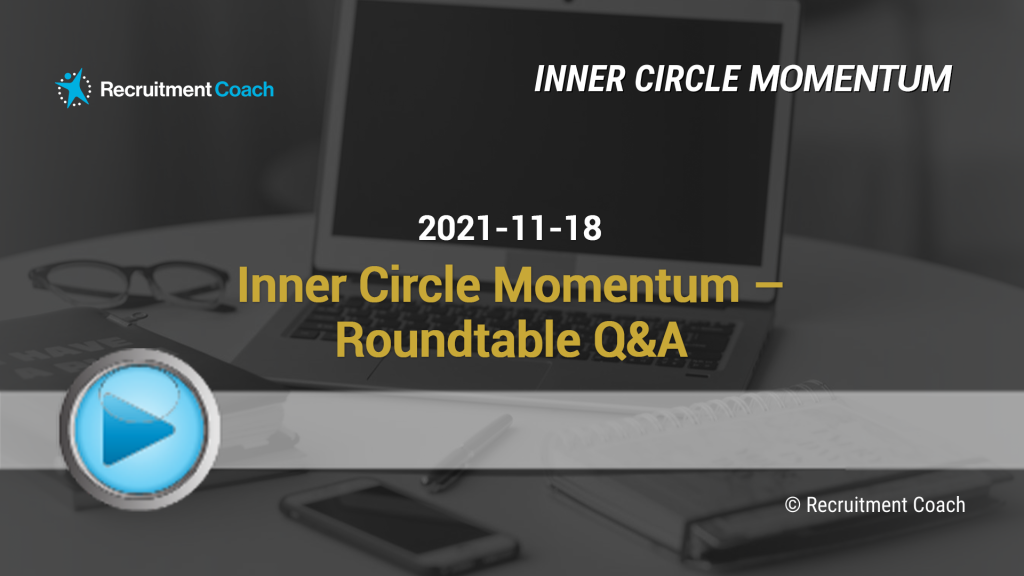 Recruitment Coach

INNER CIRCLE MOMENTUM

2021-11-18

Inner Circle Momentum – Roundtable Q&A

© Recruitment Coach